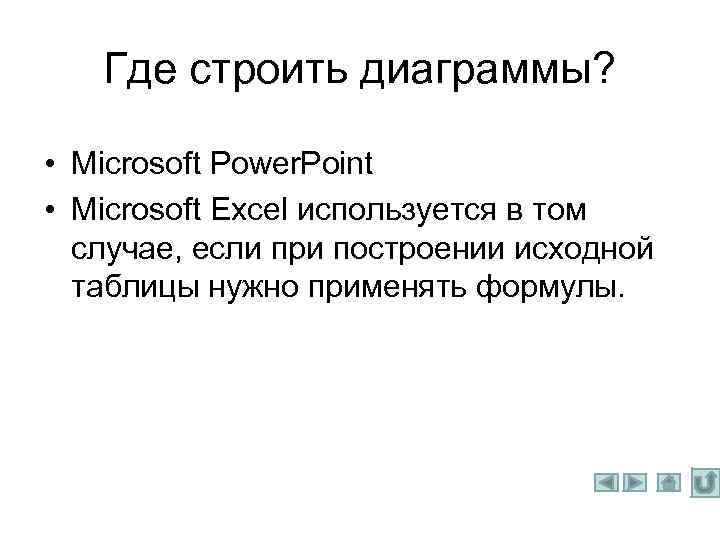 Где строить диаграммы?

• Microsoft PowerPoint
• Microsoft Excel используется в том случае, если при построении исходной таблицы нужно применять формулы.